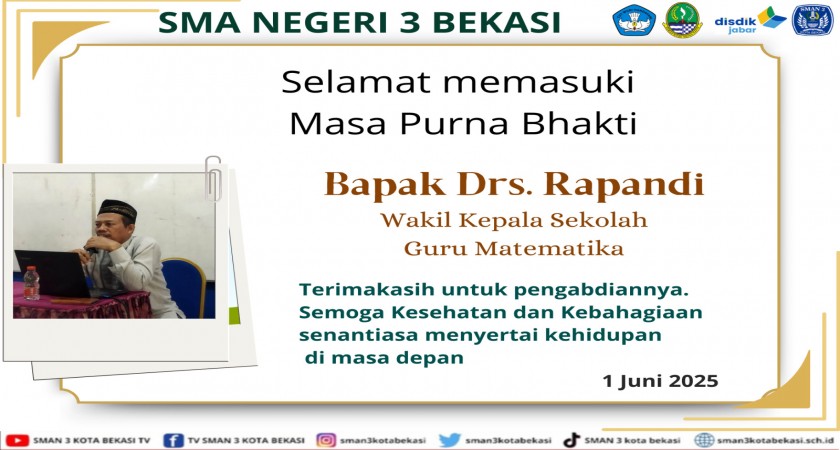 SMA NEGERI 3 BEKASI

disdik jabar

Selamat memasuki Masa Purna Bhakti

Bapak Drs. Rapandi

Wakil Kepala Sekolah
Guru Matematika

Terimakasih untuk pengabdiannya. Semoga Kesehatan dan Kebahagiaan senantiasa menyertai kehidupan di masa depan

1 Juni 2025

SMAN 3 KOTA BEKASI TV   TV SMAN 3 KOTA BEKASI   sman3kotabekasi   sman3kotabekasi   SMAN 3 kota bekasi   sman3kotabekasi.sch.id